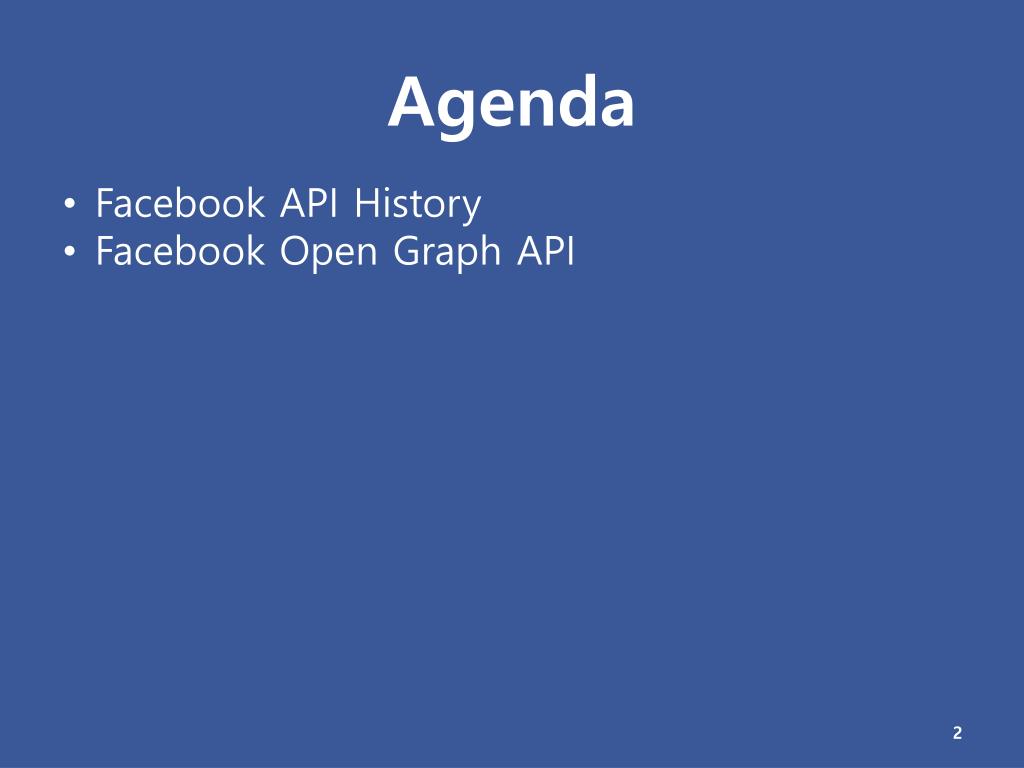 Agenda

• Facebook API History
• Facebook Open Graph API

2